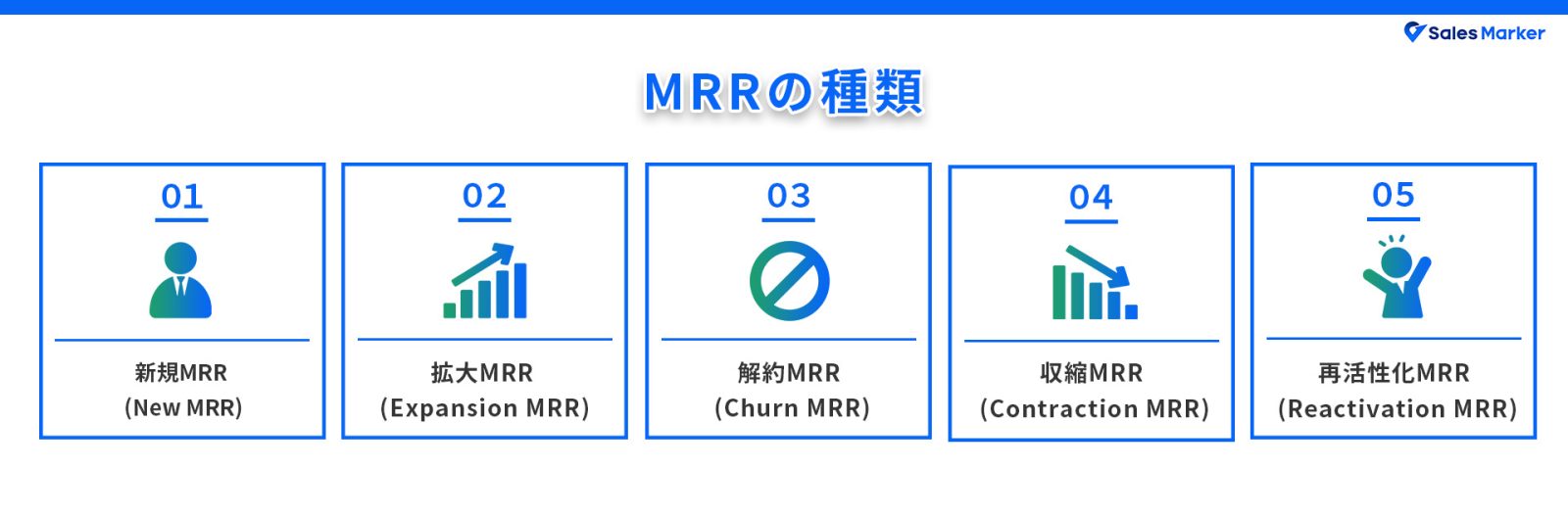 Sales Marker

MRRの種類

01
新規MRR
(New MRR)

02
拡大MRR
(Expansion MRR)

03
解約MRR
(Churn MRR)

04
収縮MRR
(Contraction MRR)

05
再活性化MRR
(Reactivation MRR)